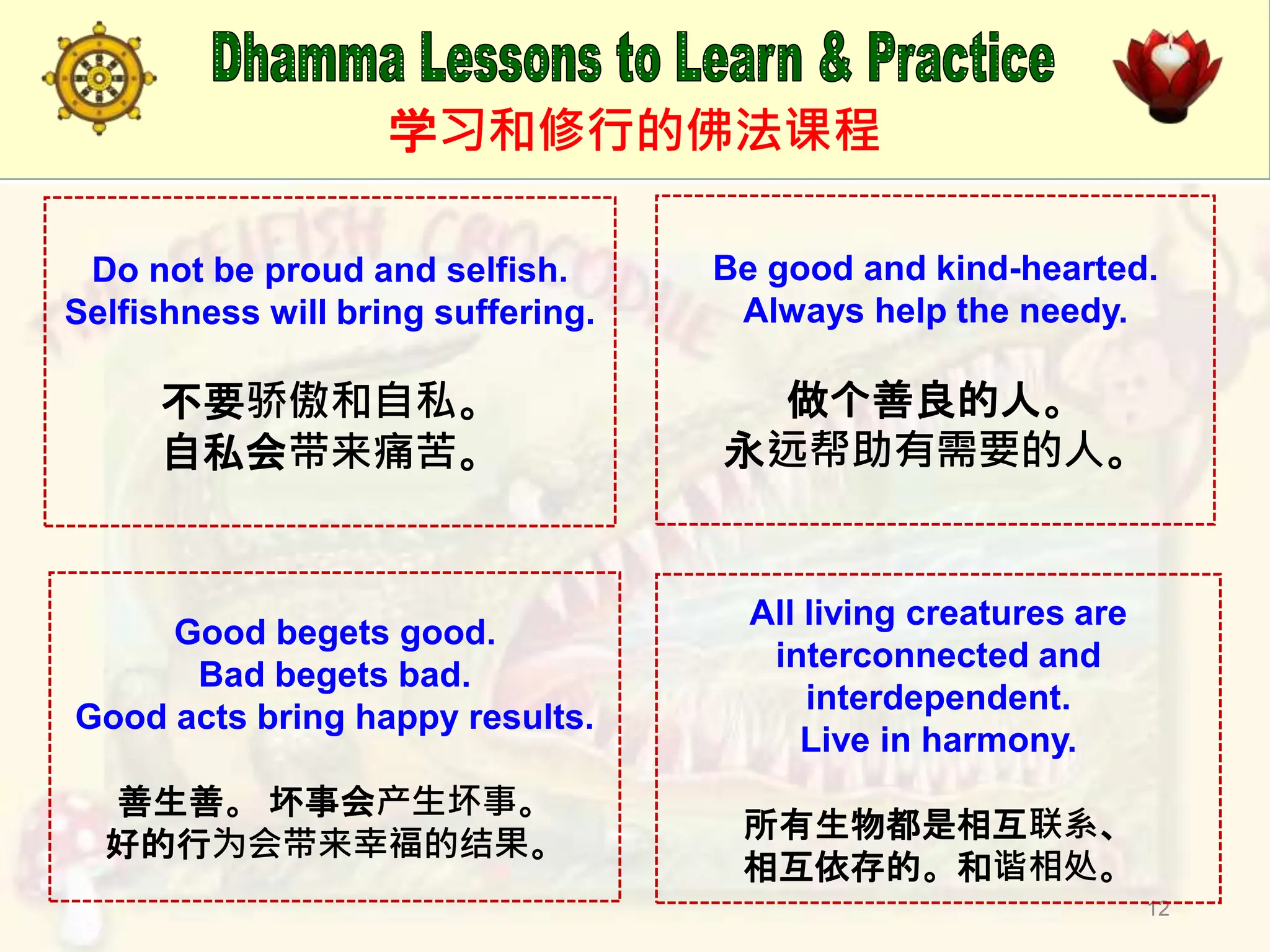 Dhamma Lessons to Learn & Practice
学习和修行的佛法课程

Do not be proud and selfish.
Selfishness will bring suffering.

不要骄傲和自私。
自私会带来痛苦。

Be good and kind-hearted.
Always help the needy.

做个善良的人。
永远帮助有需要的人。

Good begets good.
Bad begets bad.
Good acts bring happy results.

善生善。 坏事会产生坏事。
好的行为会带来幸福的结果。

All living creatures are interconnected and interdependent.
Live in harmony.

所有生物都是相互联系、
相互依存的。和谐相处。

12